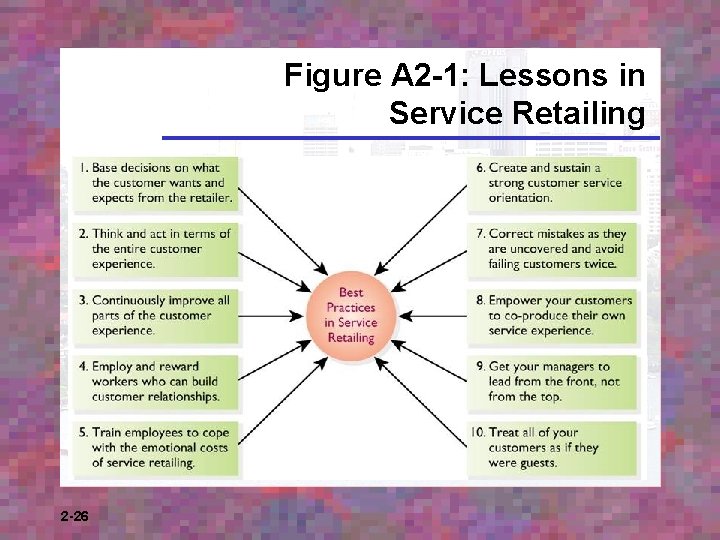 Figure A2-1: Lessons in Service Retailing

1. Base decisions on what the customer wants and expects from the retailer.

2. Think and act in terms of the entire customer experience.

3. Continuously improve all parts of the customer experience.

4. Employ and reward workers who can build customer relationships.

5. Train employees to cope with the emotional costs of service retailing.

Best Practices in Service Retailing

6. Create and sustain a strong customer service orientation.

7. Correct mistakes as they are uncovered and avoid failing customers twice.

8. Empower your customers to co-produce their own service experience.

9. Get your managers to lead from the front, not from the top.

10. Treat all of your customers as if they were guests.

2-26